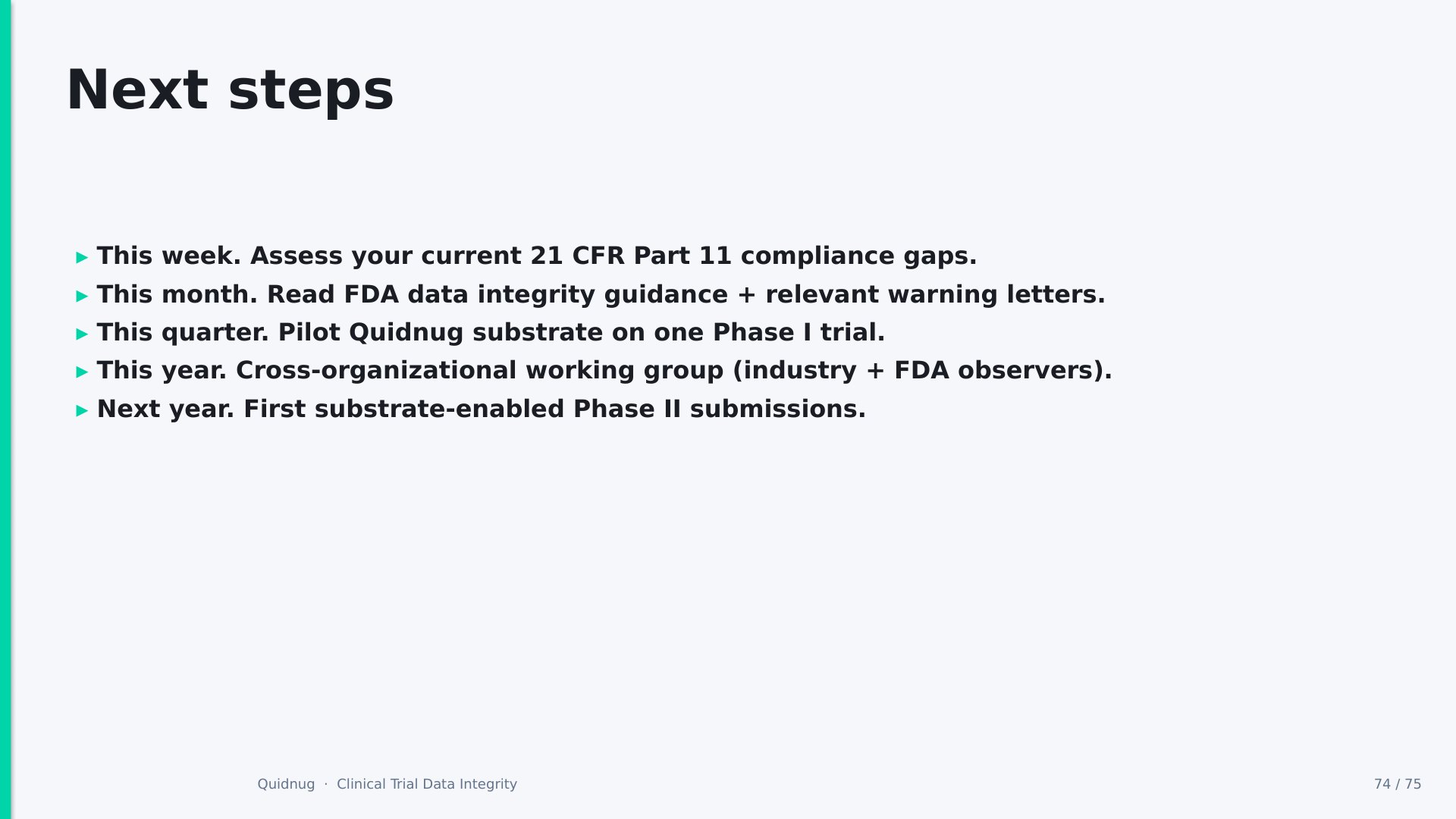 Next steps

▸ This week. Assess your current 21 CFR Part 11 compliance gaps.
▸ This month. Read FDA data integrity guidance + relevant warning letters.
▸ This quarter. Pilot Quidnug substrate on one Phase I trial.
▸ This year. Cross-organizational working group (industry + FDA observers).
▸ Next year. First substrate-enabled Phase II submissions.

Quidnug · Clinical Trial Data Integrity

74 / 75